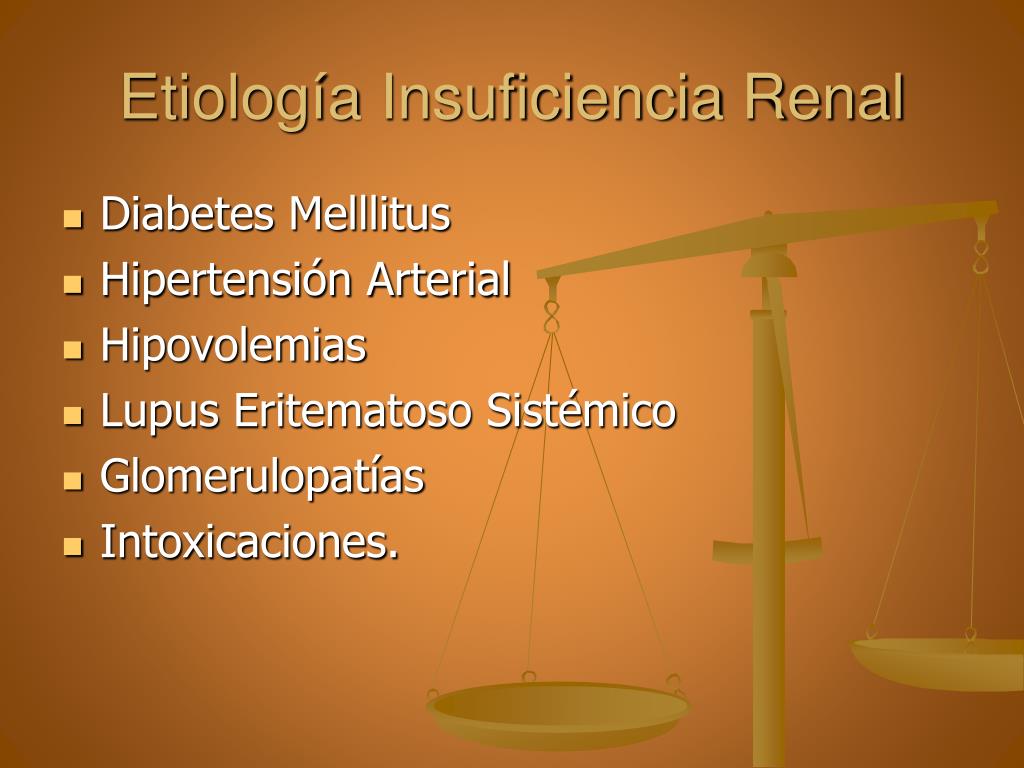 Etiología Insuficiencia Renal

- Diabetes Melllitus
- Hipertensión Arterial
- Hipovolemias
- Lupus Eritematoso Sistémico
- Glomerulopatías
- Intoxicaciones.